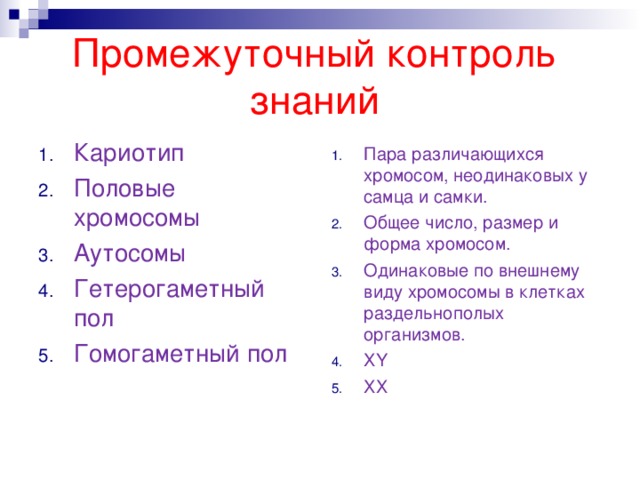 Промежуточный контроль знаний

1. Кариотип
2. Половые хромосомы
3. Аутосомы
4. Гетерогаметный пол
5. Гомогаметный пол

1. Пара различающихся хромосом, неодинаковых у самца и самки.
2. Общее число, размер и форма хромосом.
3. Одинаковые по внешнему виду хромосомы в клетках раздельнополых организмов.
4. XY
5. XX